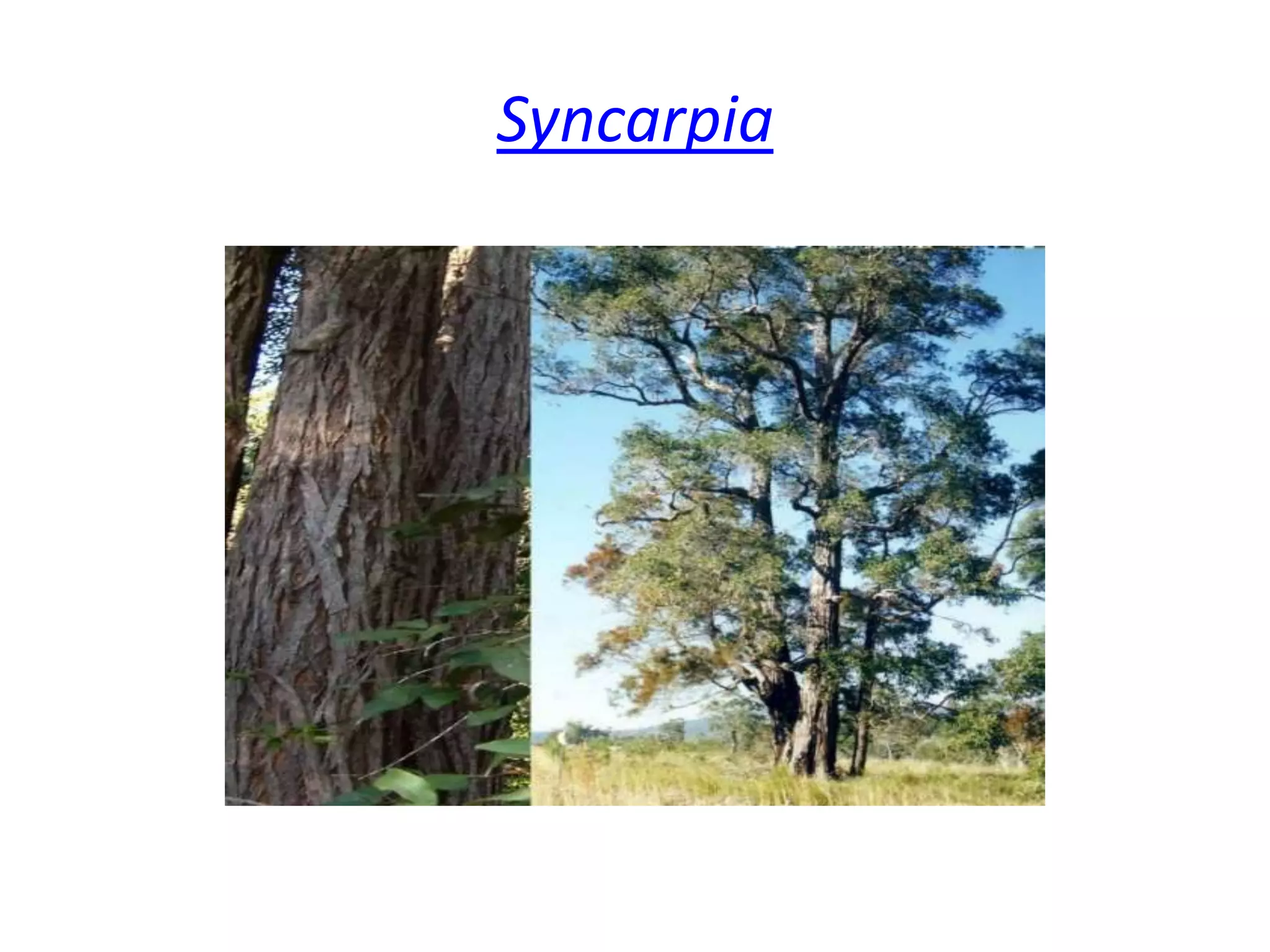 Syncarpia